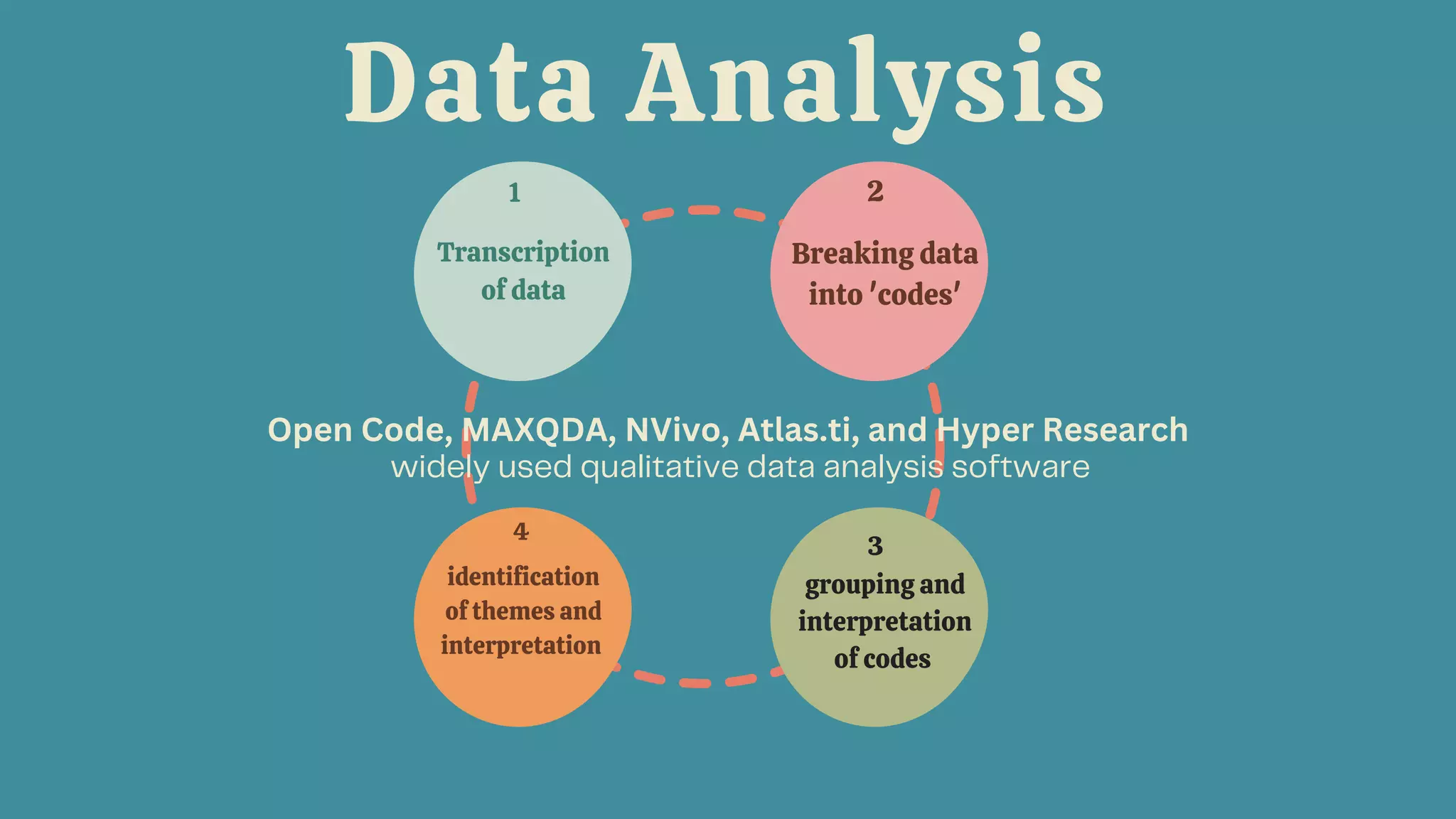 Data Analysis

1
Transcription of data

2
Breaking data into 'codes'

Open Code, MAXQDA, NVivo, Atlas.ti, and Hyper Research
widely used qualitative data analysis software

4
identification of themes and interpretation

3
grouping and interpretation of codes